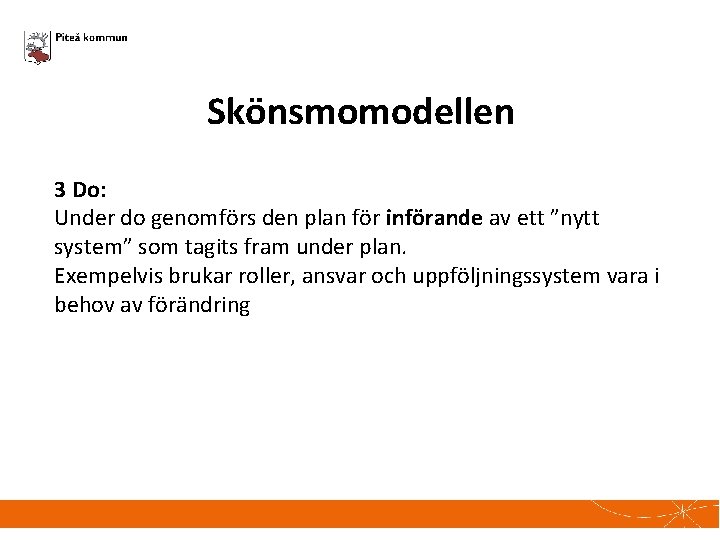 Piteå kommun

Skönsmomodellen

3 Do:
Under do genomförs den plan för införande av ett ”nytt system” som tagits fram under plan.
Exempelvis brukar roller, ansvar och uppföljningssystem vara i behov av förändring